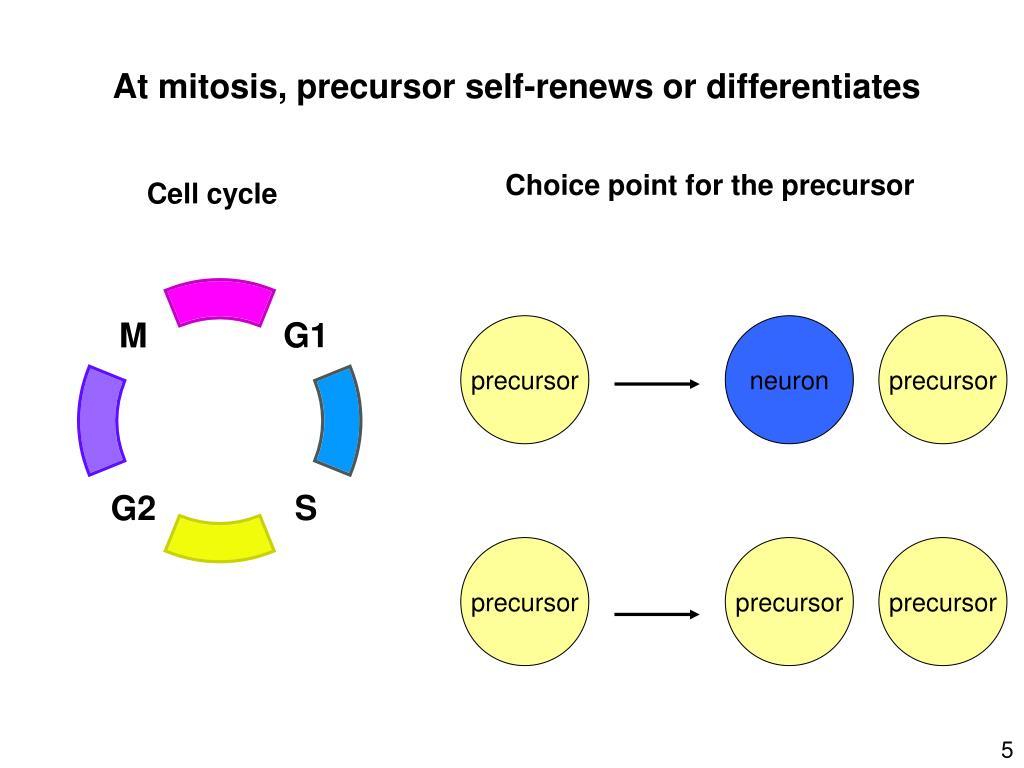 At mitosis, precursor self-renews or differentiates

Cell cycle

M G1

G2 S

Choice point for the precursor

precursor neuron precursor

precursor precursor precursor

5